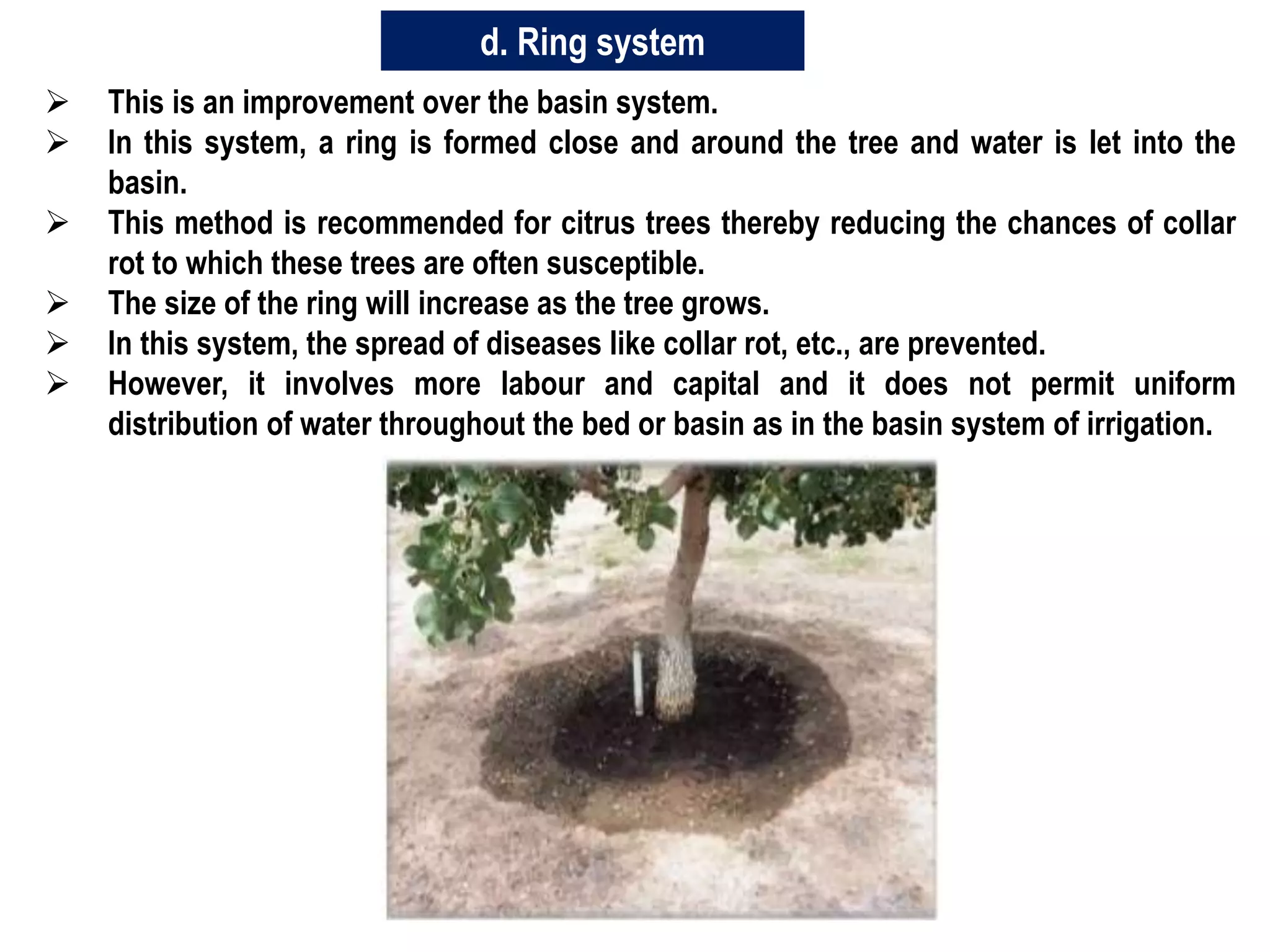 d. Ring system

➢ This is an improvement over the basin system.
➢ In this system, a ring is formed close and around the tree and water is let into the basin.
➢ This method is recommended for citrus trees thereby reducing the chances of collar rot to which these trees are often susceptible.
➢ The size of the ring will increase as the tree grows.
➢ In this system, the spread of diseases like collar rot, etc., are prevented.
➢ However, it involves more labour and capital and it does not permit uniform distribution of water throughout the bed or basin as in the basin system of irrigation.